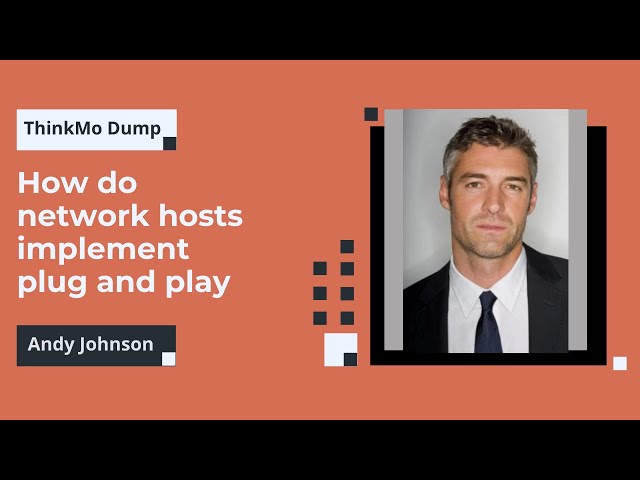 ThinkMo Dump

How do network hosts implement plug and play

Andy Johnson